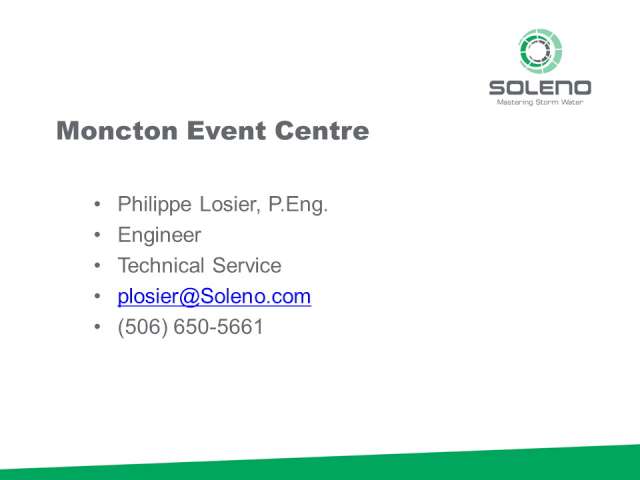 SOLENO
Mastering Storm Water

Moncton Event Centre

• Philippe Losier, P.Eng.
• Engineer
• Technical Service
• plosier@Soleno.com
• (506) 650-5661